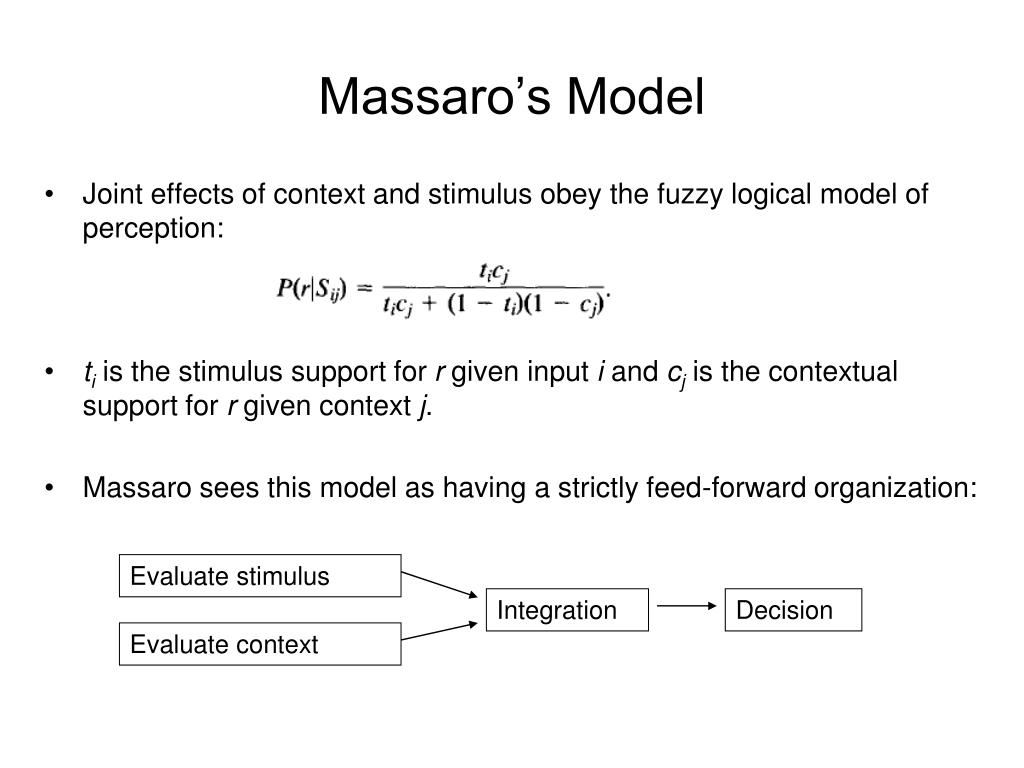 Massaro's Model

• Joint effects of context and stimulus obey the fuzzy logical model of perception:

$P(r|S_{ij}) = \frac{t_i c_j}{t_i c_j + (1 - t_i)(1 - c_j)}.$

• $t_i$ is the stimulus support for $r$ given input $i$ and $c_j$ is the contextual support for $r$ given context $j$.

• Massaro sees this model as having a strictly feed-forward organization:

Evaluate stimulus

Evaluate context

Integration

Decision